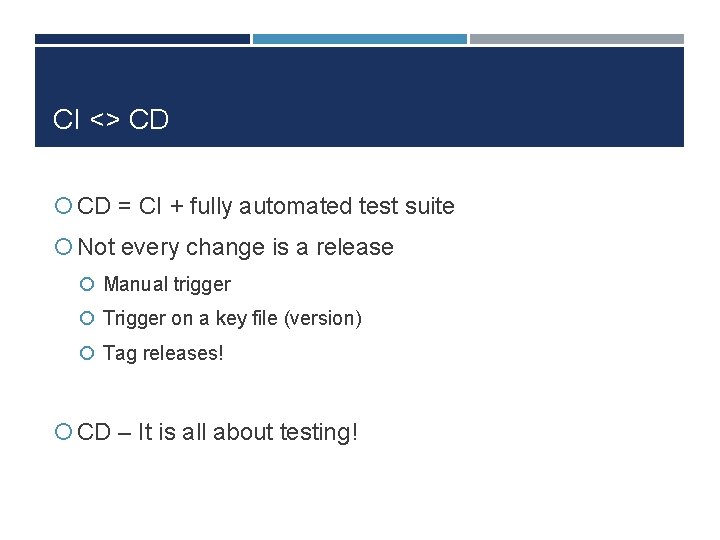 CI <> CD

CD = CI + fully automated test suite

Not every change is a release

Manual trigger

Trigger on a key file (version)

Tag releases!

CD – It is all about testing!